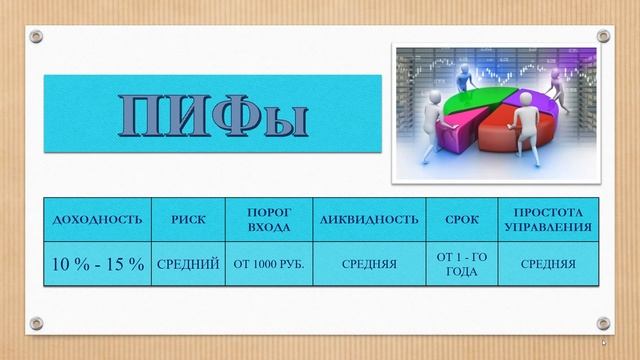 ПИФы

| ДОХОДНОСТЬ | РИСК | ПОРОГ ВХОДА | ЛИКВИДНОСТЬ | СРОК | ПРОСТОТА УПРАВЛЕНИЯ |
|---|---|---|---|---|---|
| 10 % - 15 % | СРЕДНИЙ | ОТ 1000 РУБ. | СРЕДНЯЯ | ОТ 1 - ГО ГОДА | СРЕДНЯЯ |